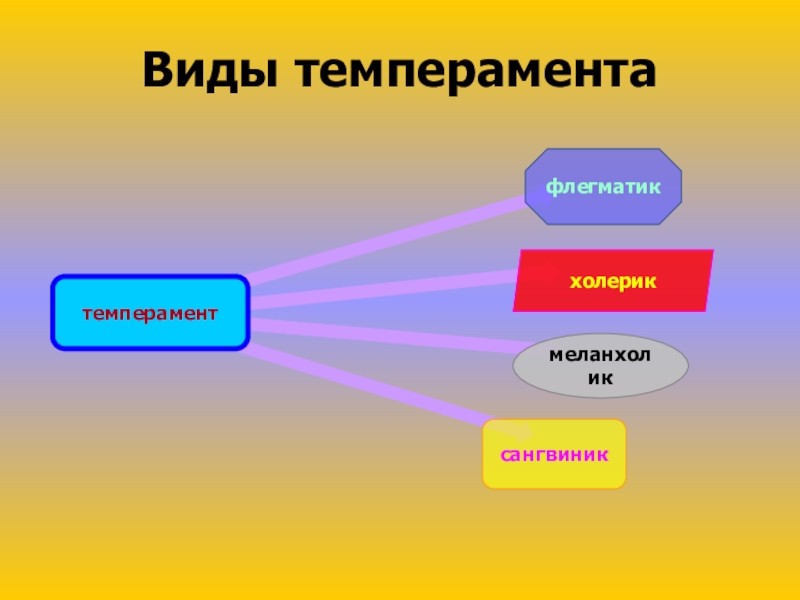 Виды темперамента

темперамент

флегматик

холерик

меланхолик

сангвиник